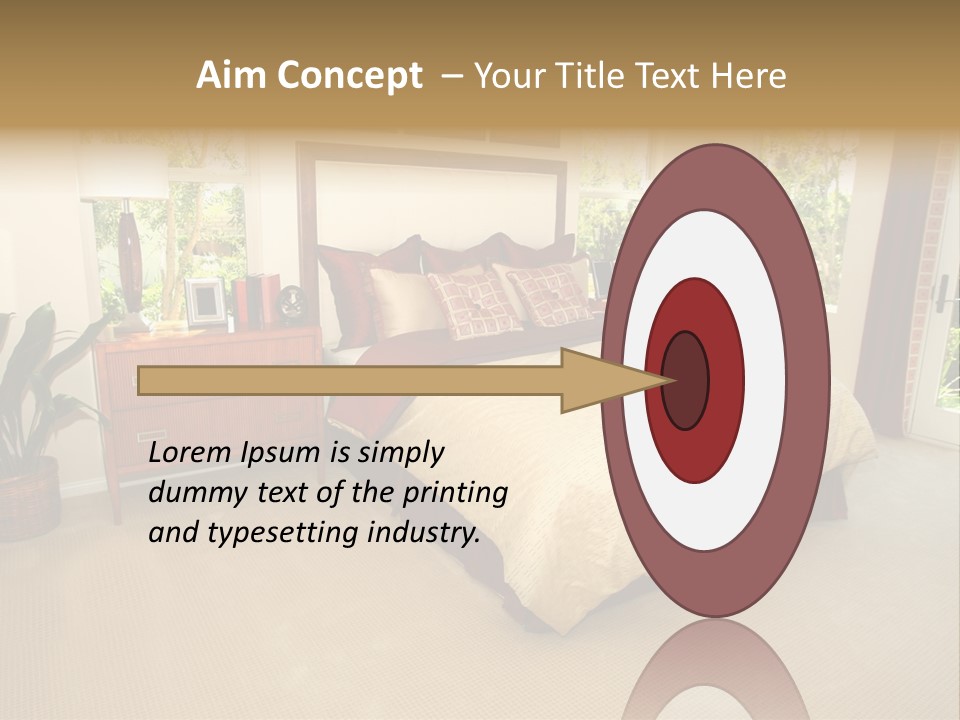 Aim Concept – Your Title Text Here

Lorem Ipsum is simply dummy text of the printing and typesetting industry.